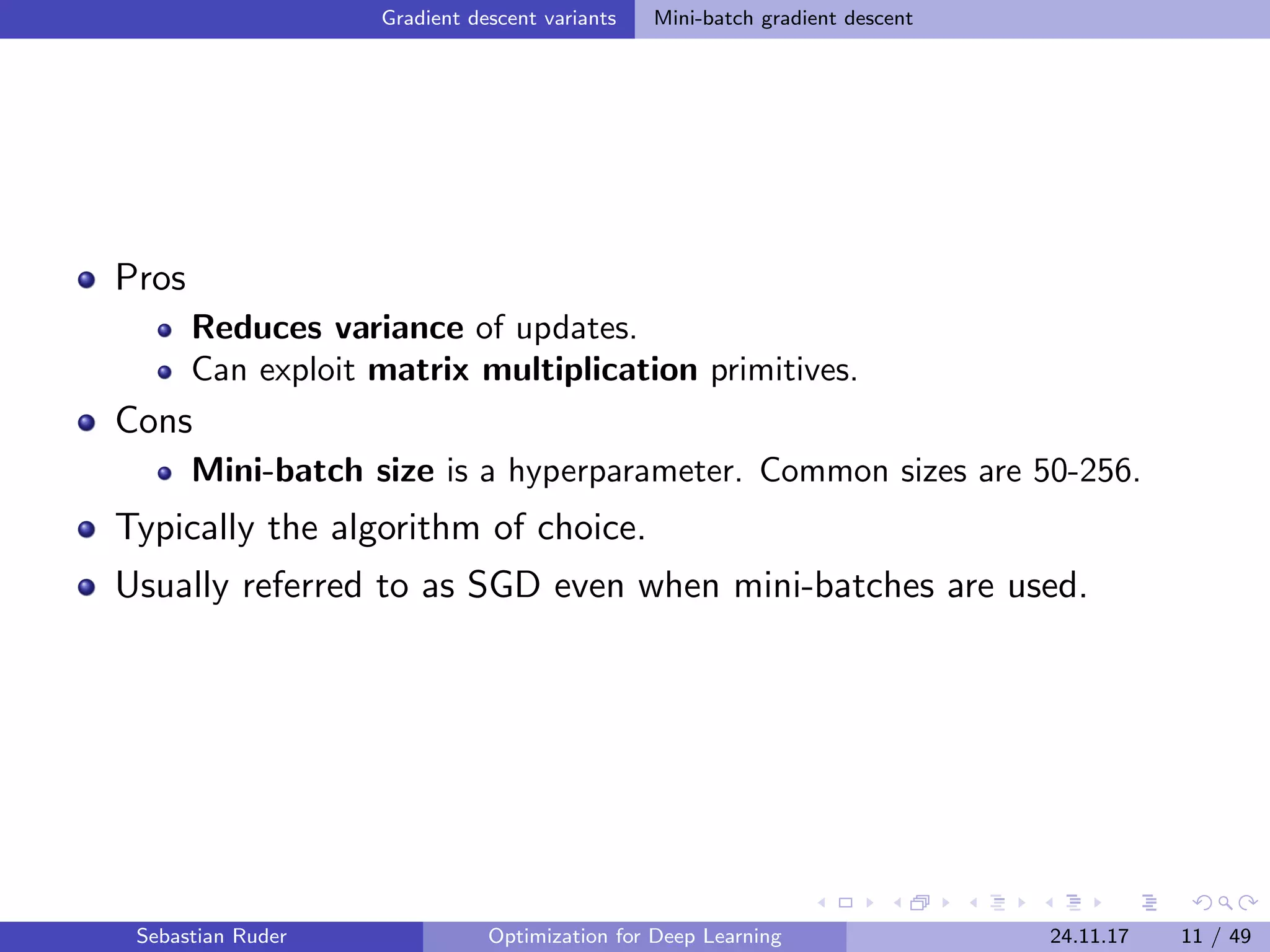 Gradient descent variants Mini-batch gradient descent

- Pros
  - **Reduces variance** of updates.
  - Can exploit **matrix multiplication** primitives.
- Cons
  - **Mini-batch size** is a hyperparameter. Common sizes are 50-256.
- Typically the algorithm of choice.
- Usually referred to as SGD even when mini-batches are used.

Sebastian Ruder Optimization for Deep Learning 24.11.17 11 / 49